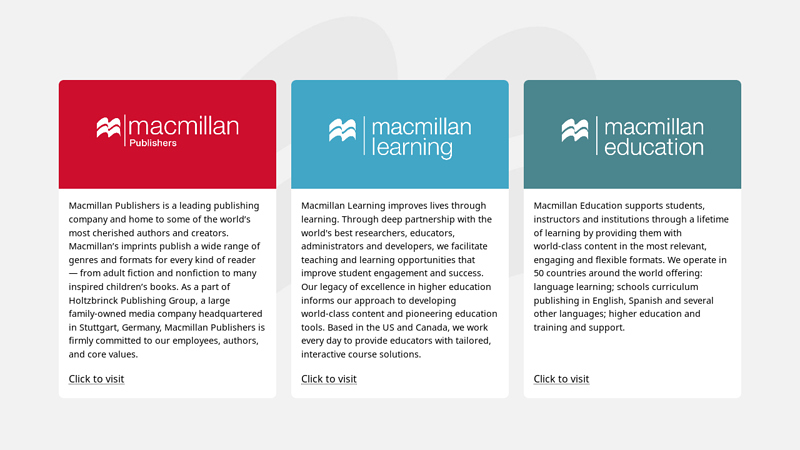 macmillan
Publishers

Macmillan Publishers is a leading publishing company and home to some of the world's most cherished authors and creators. Macmillan's imprints publish a wide range of genres and formats for every kind of reader — from adult fiction and nonfiction to many inspired children's books. As a part of Holtzbrinck Publishing Group, a large family-owned media company headquartered in Stuttgart, Germany, Macmillan Publishers is firmly committed to our employees, authors, and core values.

Click to visit

macmillan
learning

Macmillan Learning improves lives through learning. Through deep partnership with the world's best researchers, educators, administrators and developers, we facilitate teaching and learning opportunities that improve student engagement and success. Our legacy of excellence in higher education informs our approach to developing world-class content and pioneering education tools. Based in the US and Canada, we work every day to provide educators with tailored, interactive course solutions.

Click to visit

macmillan
education

Macmillan Education supports students, instructors and institutions through a lifetime of learning by providing them with world-class content in the most relevant, engaging and flexible formats. We operate in 50 countries around the world offering: language learning; schools curriculum publishing in English, Spanish and several other languages; higher education and training and support.

Click to visit